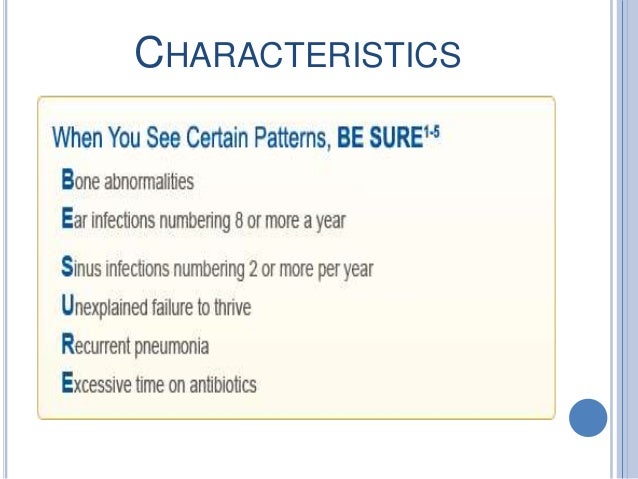 CHARACTERISTICS

When You See Certain Patterns, BE SURE$^{1-5}$

Bone abnormalities

Ear infections numbering 8 or more a year

Sinus infections numbering 2 or more per year

Unexplained failure to thrive

Recurrent pneumonia

Excessive time on antibiotics